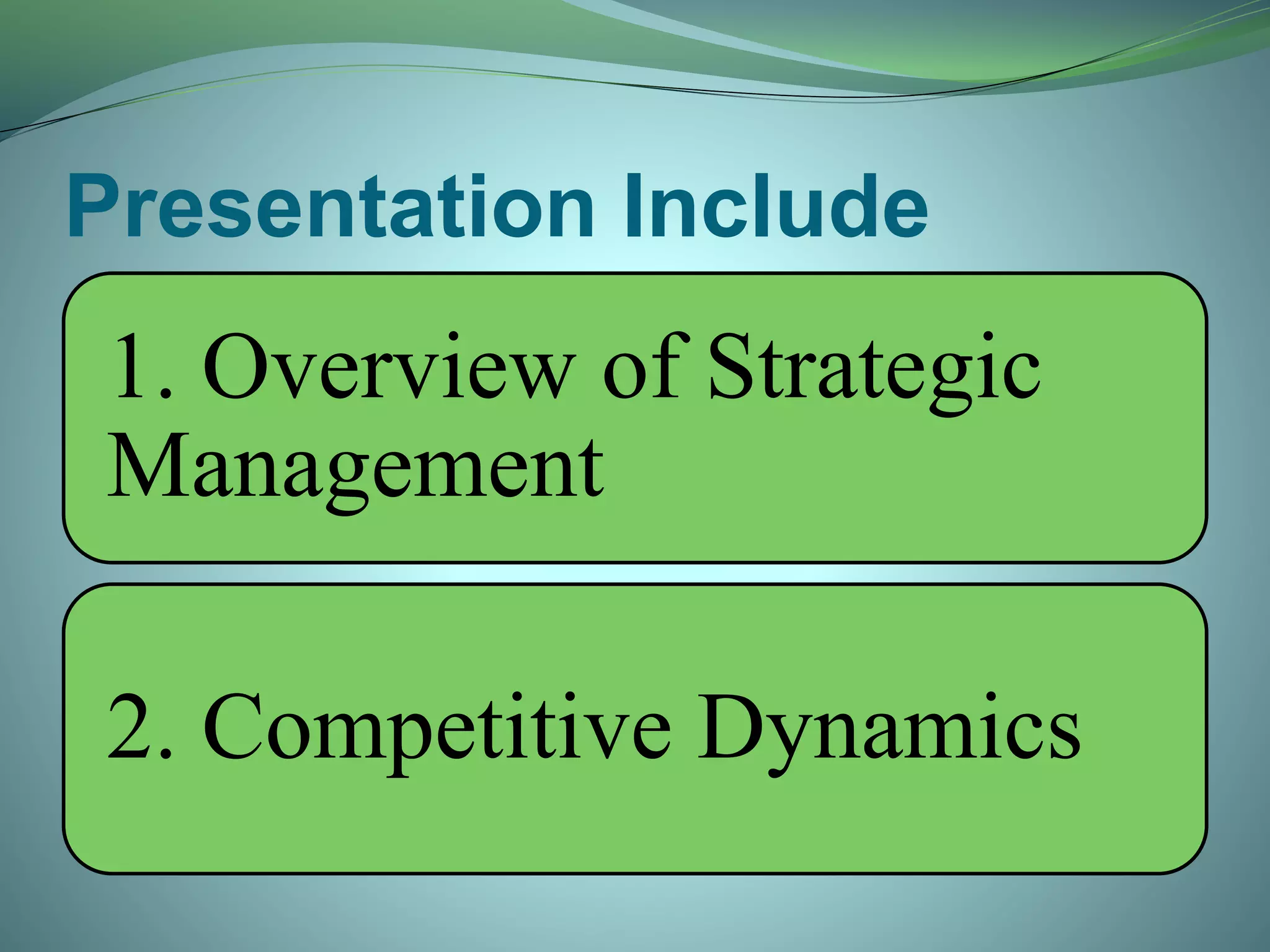 Presentation Include

1. Overview of Strategic Management

2. Competitive Dynamics